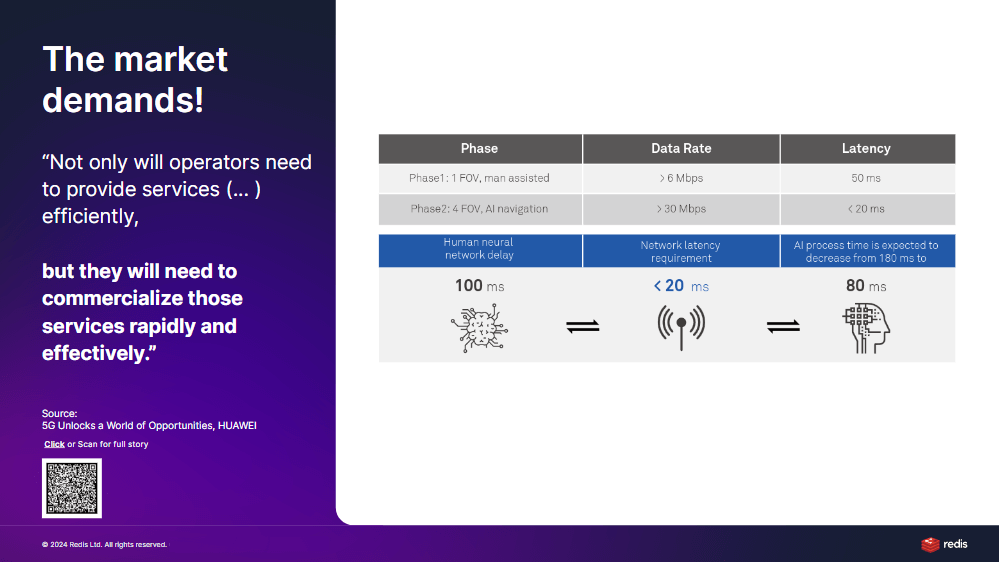 The market demands!

“Not only will operators need to provide services (... ) efficiently,

but they will need to commercialize those services rapidly and effectively.”

Source:
5G Unlocks a World of Opportunities, HUAWEI

Click or Scan for full story

| Phase | Data Rate | Latency |
|---|---|---|
| Phase1: 1 FOV, man assisted | > 6 Mbps | 50 ms |
| Phase2: 4 FOV, AI navigation | > 30 Mbps | < 20 ms |

| Human neural network delay | Network latency requirement | AI process time is expected to decrease from 180 ms to |
|---|---|---|
| 100 ms | < 20 ms | 80 ms |

© 2024 Redis Ltd. All rights reserved.

redis